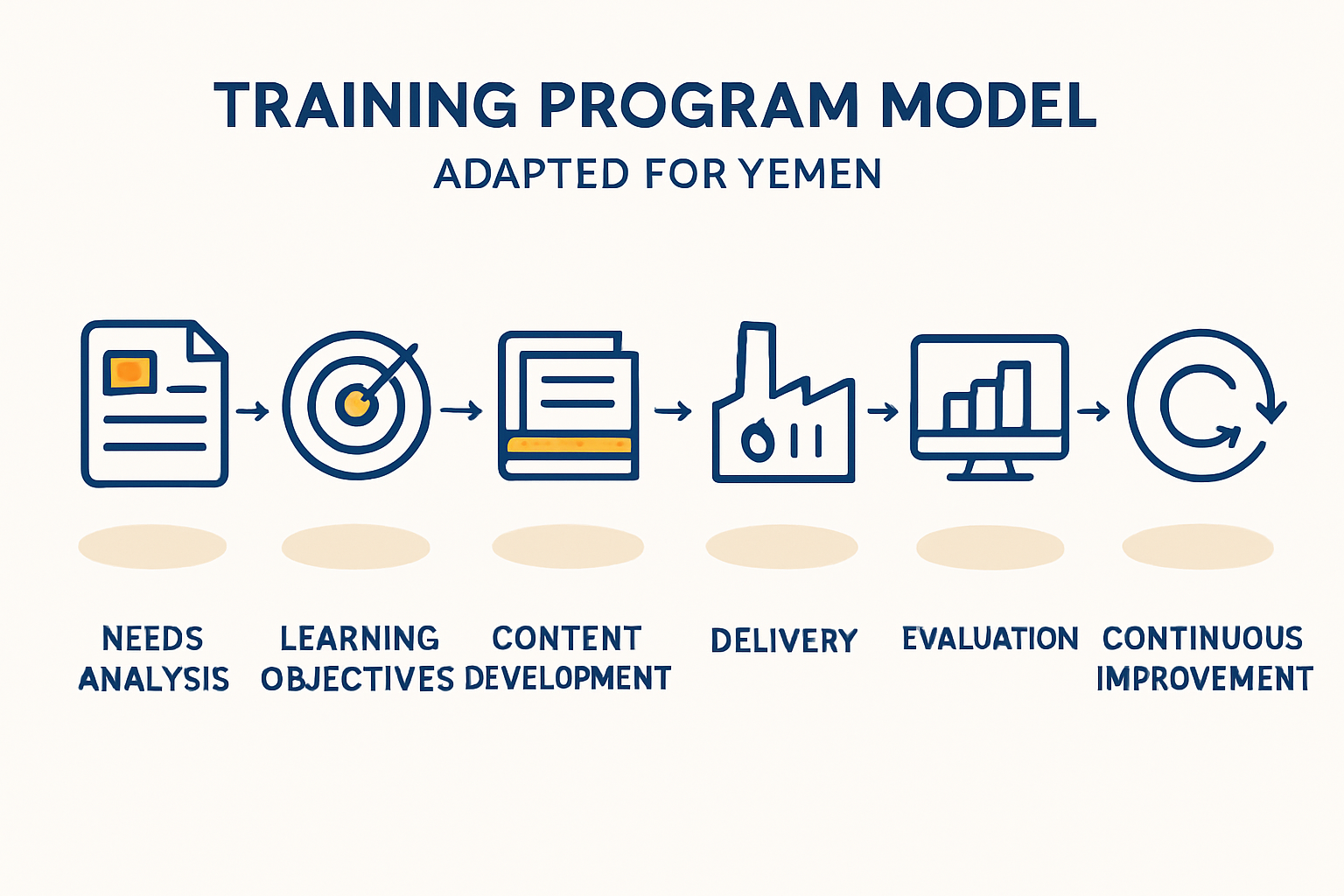 TRAINING PROGRAM MODEL
ADAPTED FOR YEMEN

NEEDS ANALYSIS

LEARNING OBJECTIVES

CONTENT DEVELOPMENT

DELIVERY

EVALUATION

CONTINUOUS IMPROVEMENT